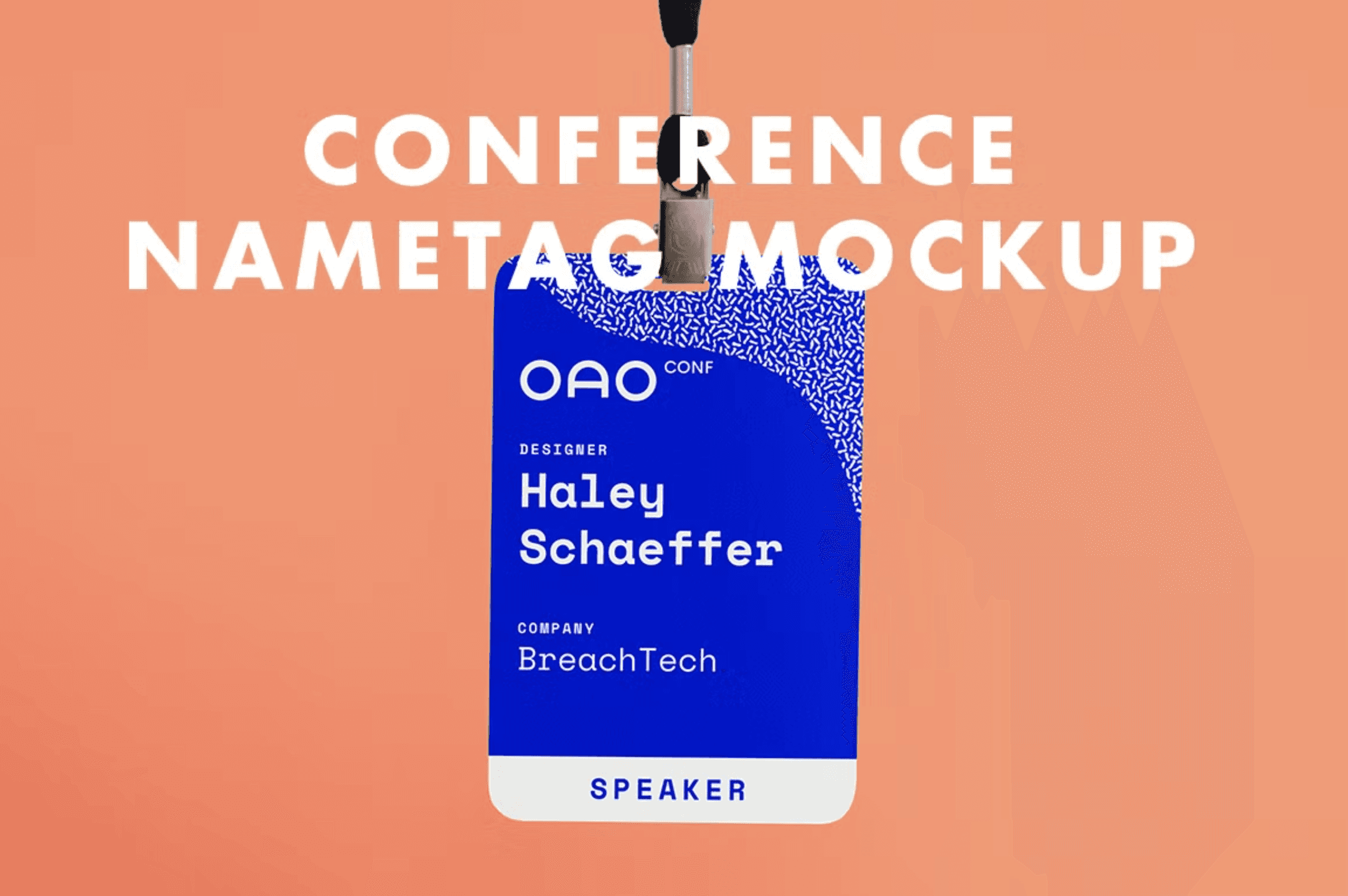 CONFERENCE NAMETAG MOCKUP

OAO CONF

DESIGNER
Haley Schaeffer

COMPANY
BreachTech

SPEAKER